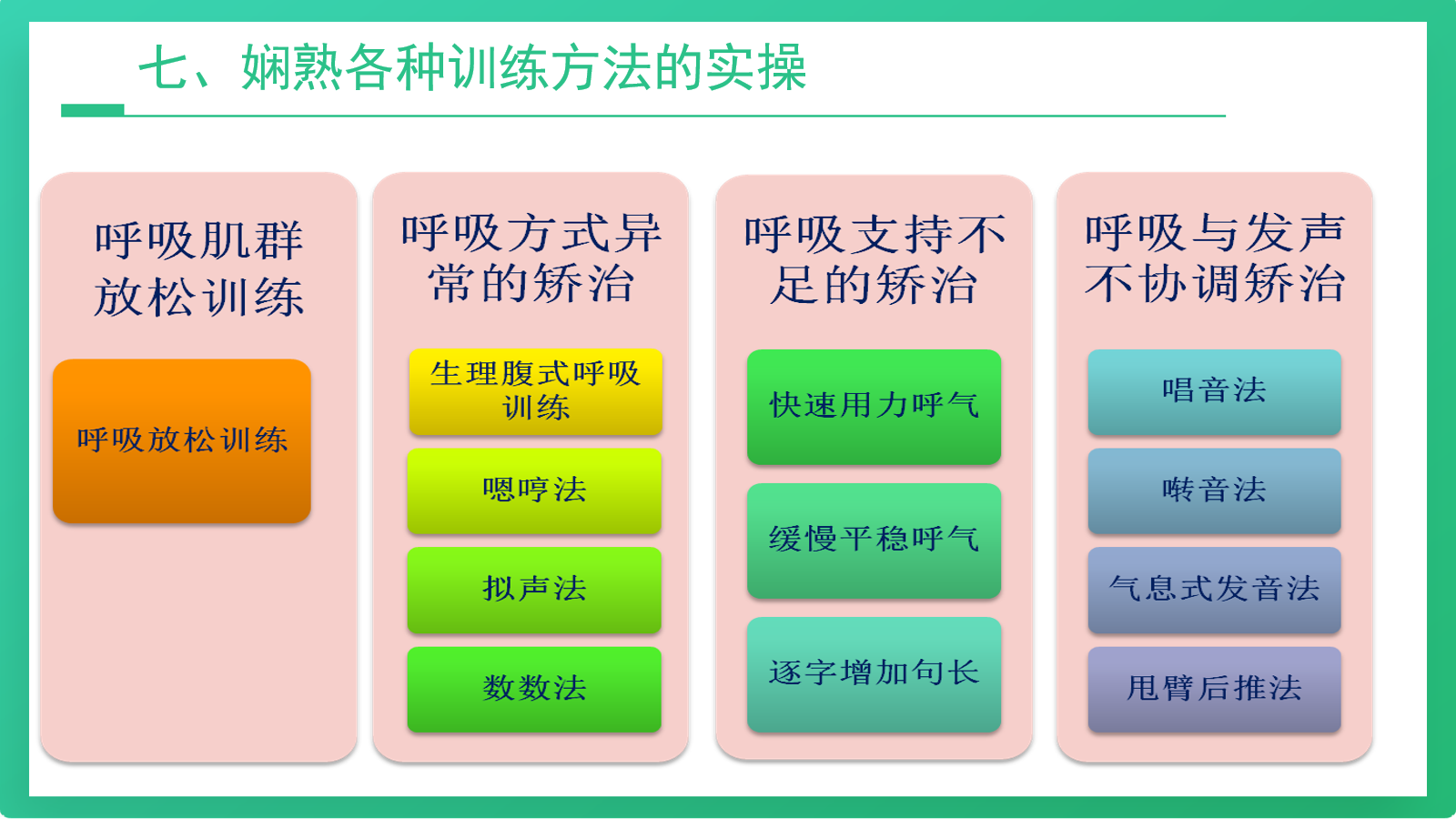 七、娴熟各种训练方法的实操

呼吸肌群放松训练

呼吸放松训练

呼吸方式异常的矫治

生理腹式呼吸训练

嗯哼法

拟声法

数数法

呼吸支持不足的矫治

快速用力呼气

缓慢平稳呼气

逐字增加句长

呼吸与发声不协调矫治

唱音法

啭音法

气息式发音法

甩臂后推法